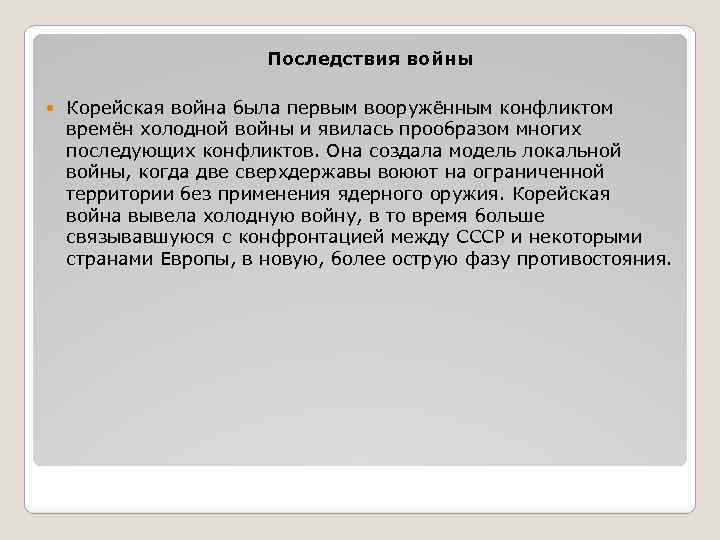 Последствия войны

Корейская война была первым вооружённым конфликтом времён холодной войны и явилась прообразом многих последующих конфликтов. Она создала модель локальной войны, когда две сверхдержавы воюют на ограниченной территории без применения ядерного оружия. Корейская война вывела холодную войну, в то время больше связывавшуюся с конфронтацией между СССР и некоторыми странами Европы, в новую, более острую фазу противостояния.